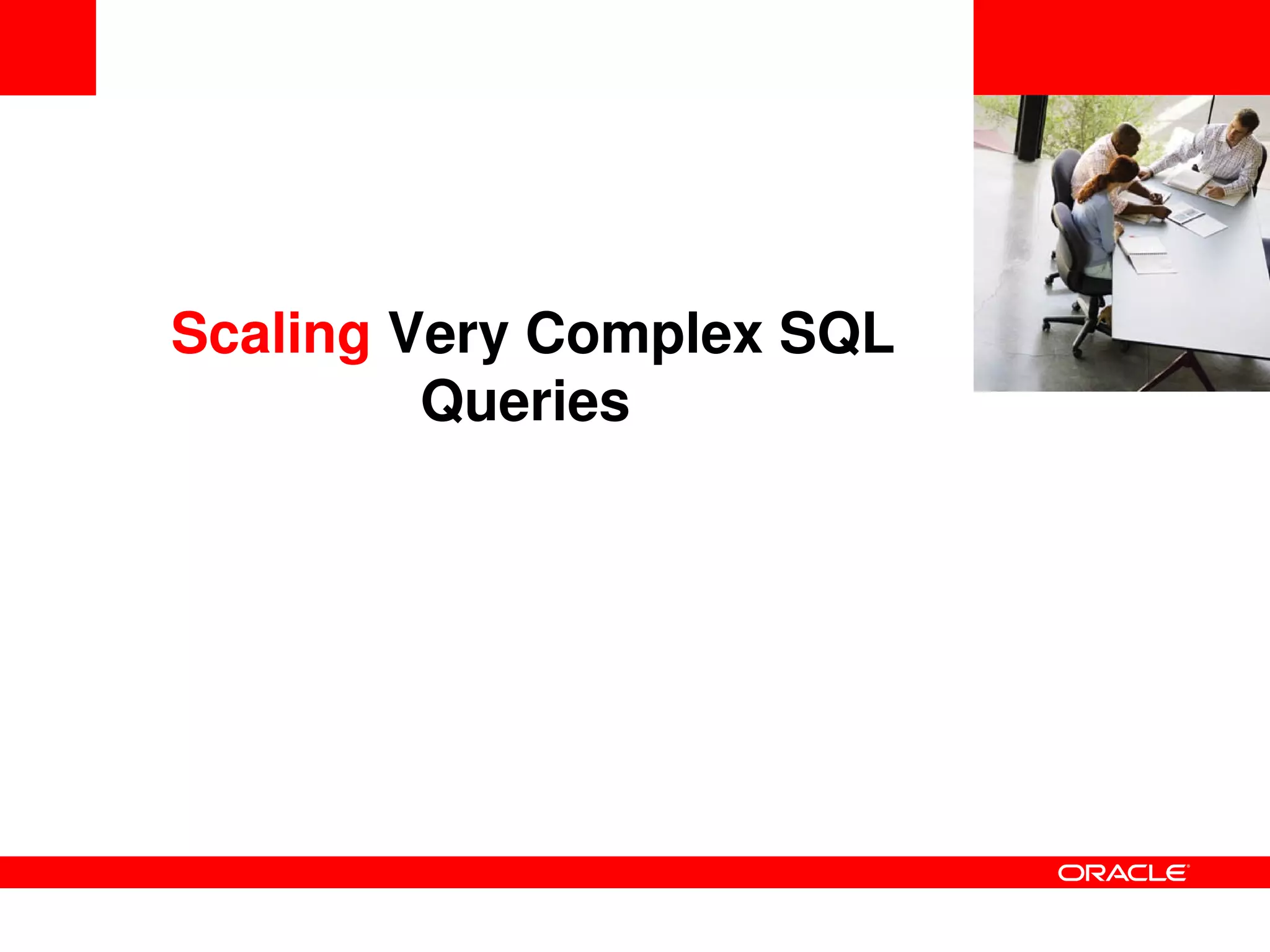 Scaling Very Complex SQL Queries

ORACLE